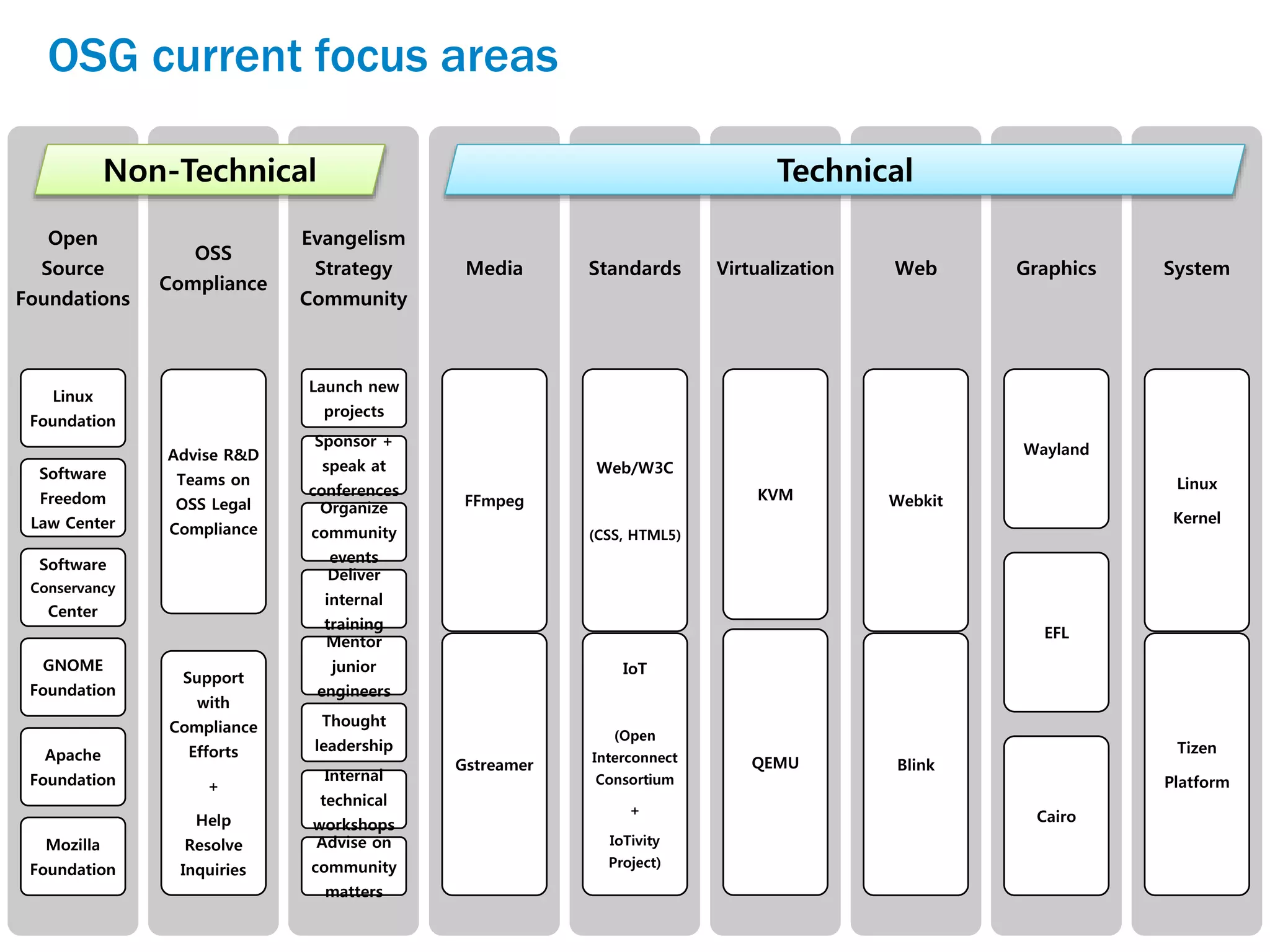 OSG current focus areas

Non-Technical

Technical

Open Source Foundations

Linux Foundation

Software Freedom Law Center

Software Conservancy Center

GNOME Foundation

Apache Foundation

Mozilla Foundation

OSS Compliance

Advise R&D Teams on OSS Legal Compliance

Support with Compliance Efforts + Help Resolve Inquiries

Evangelism Strategy Community

Launch new projects

Sponsor + speak at conferences

Organize community events

Deliver internal training

Mentor junior engineers

Thought leadership

Internal technical workshops

Advise on community matters

Media

FFmpeg

Gstreamer

Standards

Web/W3C

(CSS, HTML5)

IoT

(Open Interconnect Consortium + IoTivity Project)

Virtualization

KVM

QEMU

Web

Webkit

Blink

Graphics

Wayland

EFL

Cairo

System

Linux Kernel

Tizen Platform